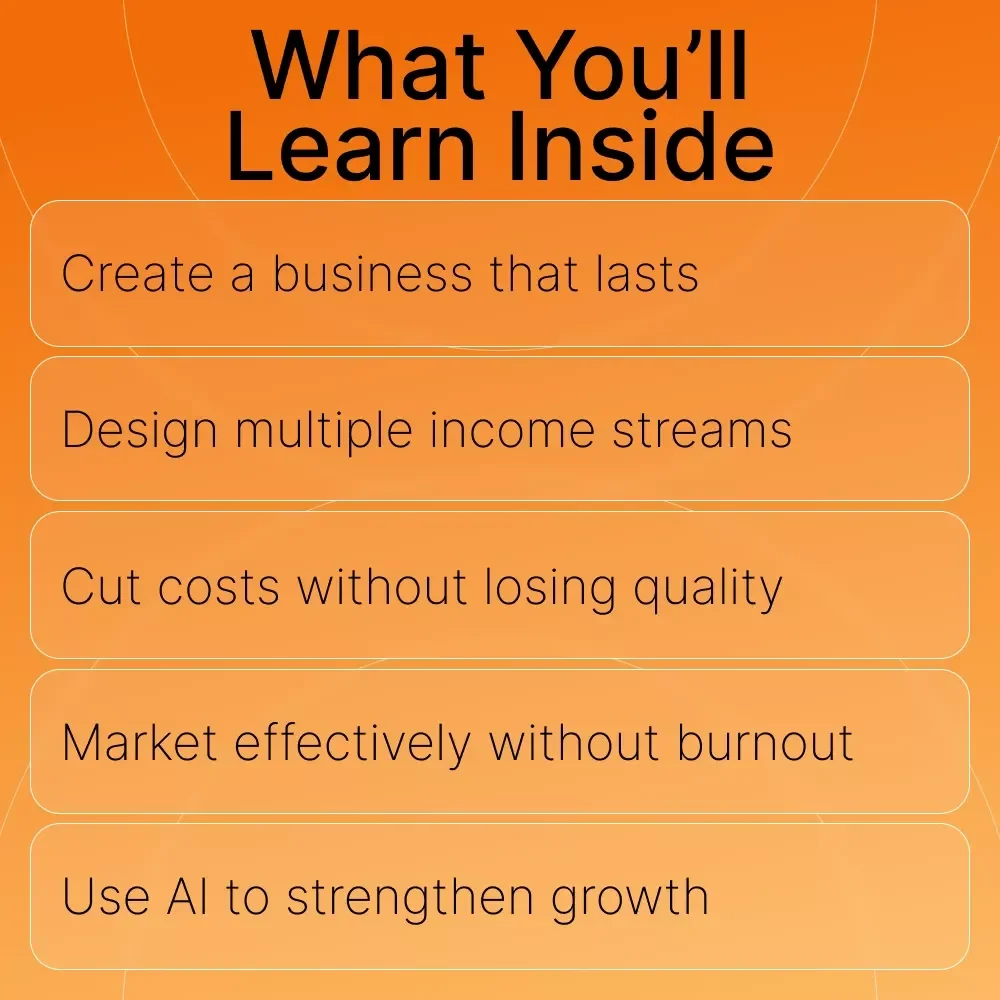 What You'll Learn Inside

Create a business that lasts

Design multiple income streams

Cut costs without losing quality

Market effectively without burnout

Use AI to strengthen growth